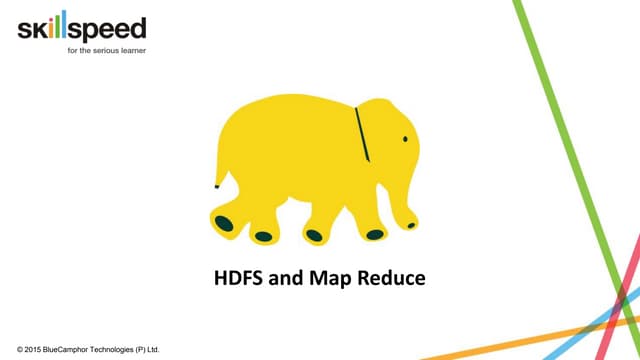 skillspeed
for the serious learner

HDFS and Map Reduce

© 2015 BlueCamphor Technologies (P) Ltd.